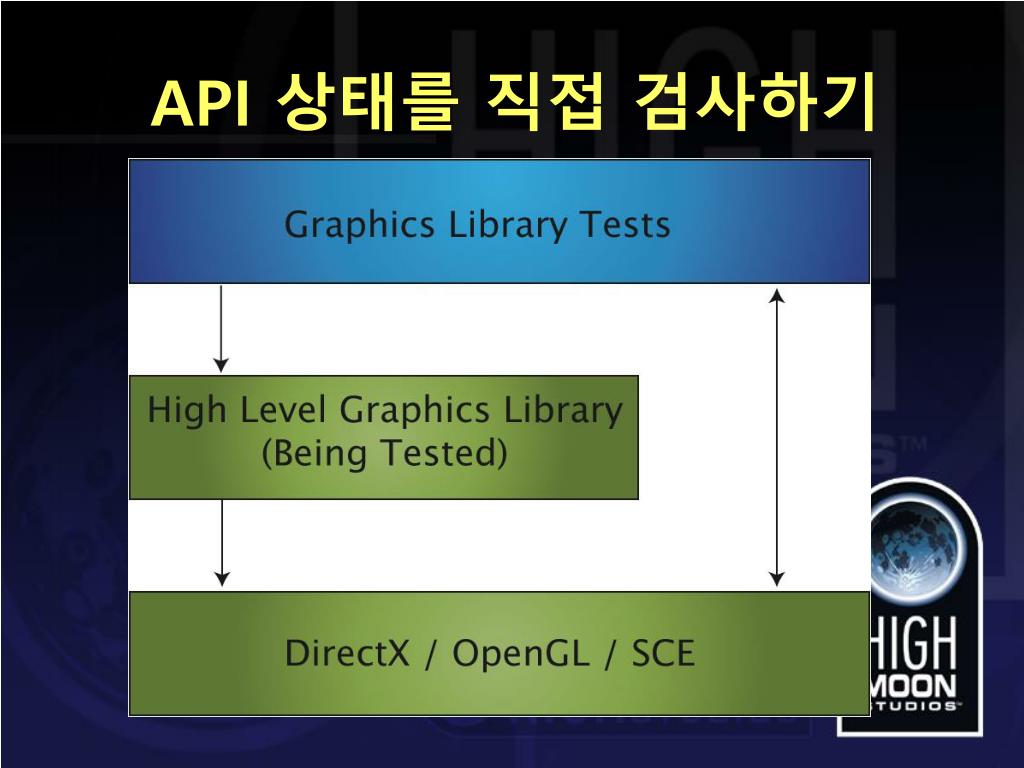 API 상태를 직접 검사하기

Graphics Library Tests

High Level Graphics Library (Being Tested)

DirectX / OpenGL / SCE

HIGH MOON STUDIOS